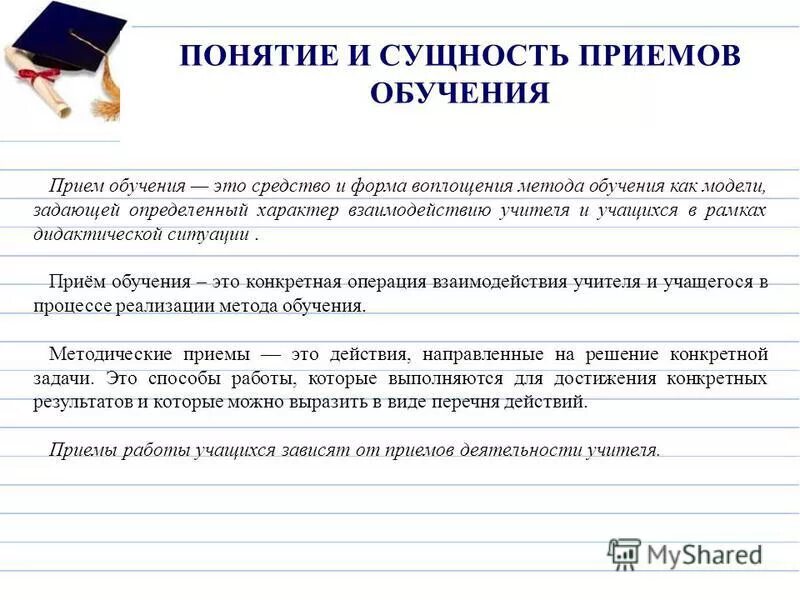 ПОНЯТИЕ И СУЩНОСТЬ ПРИЕМОВ ОБУЧЕНИЯ

Прием обучения — это средство и форма воплощения метода обучения как модели, задающей определенный характер взаимодействию учителя и учащихся в рамках дидактической ситуации .

Приём обучения – это конкретная операция взаимодействия учителя и учащегося в процессе реализации метода обучения.

Методические приемы — это действия, направленные на решение конкретной задачи. Это способы работы, которые выполняются для достижения конкретных результатов и которые можно выразить в виде перечня действий.

Приемы работы учащихся зависят от приемов деятельности учителя.

MyShared